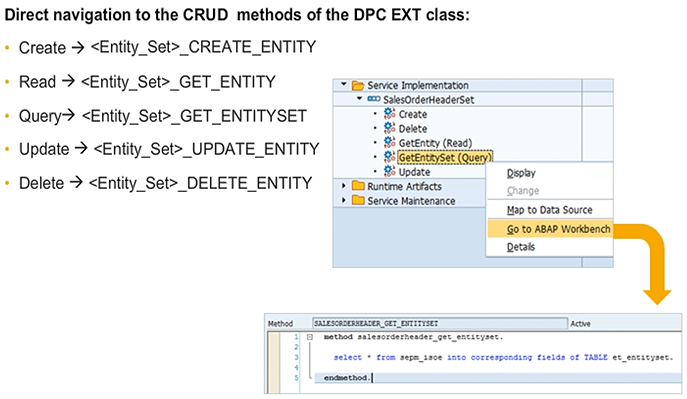 Direct navigation to the CRUD methods of the DPC EXT class:

• Create → <Entity_Set>_CREATE_ENTITY
• Read → <Entity_Set>_GET_ENTITY
• Query→ <Entity_Set>_GET_ENTITYSET
• Update → <Entity_Set>_UPDATE_ENTITY
• Delete → <Entity_Set>_DELETE_ENTITY

Service Implementation
SalesOrderHeaderSet
Create
Delete
GetEntity (Read)
GetEntitySet (Query)
Update
Runtime Artifacts
Service Maintenance

Display
Change
Map to Data Source
Go to ABAP Workbench
Details

Method SALESORDERHEADER_GET_ENTITYSET Active

1 method salesorderheader_get_entityset.
2
3 select * from sepm_isoe into corresponding fields of TABLE et_entityset.
4
5 endmethod.